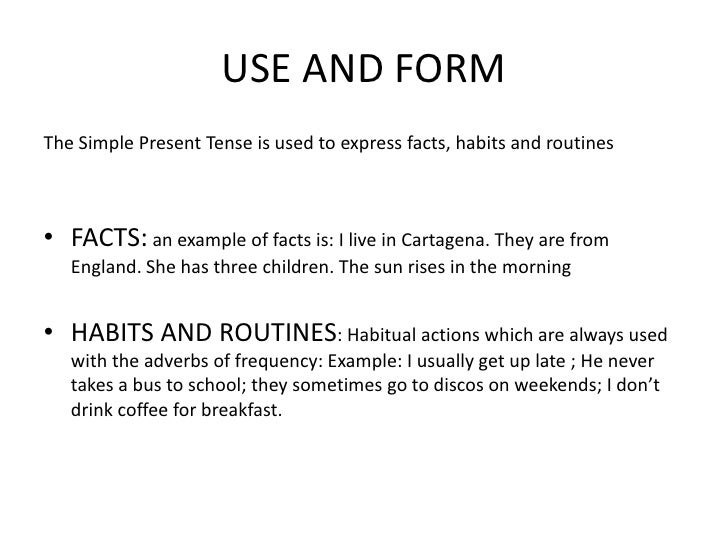 USE AND FORM

The Simple Present Tense is used to express facts, habits and routines

• FACTS: an example of facts is: I live in Cartagena. They are from England. She has three children. The sun rises in the morning

• HABITS AND ROUTINES: Habitual actions which are always used with the adverbs of frequency: Example: I usually get up late ; He never takes a bus to school; they sometimes go to discos on weekends; I don't drink coffee for breakfast.